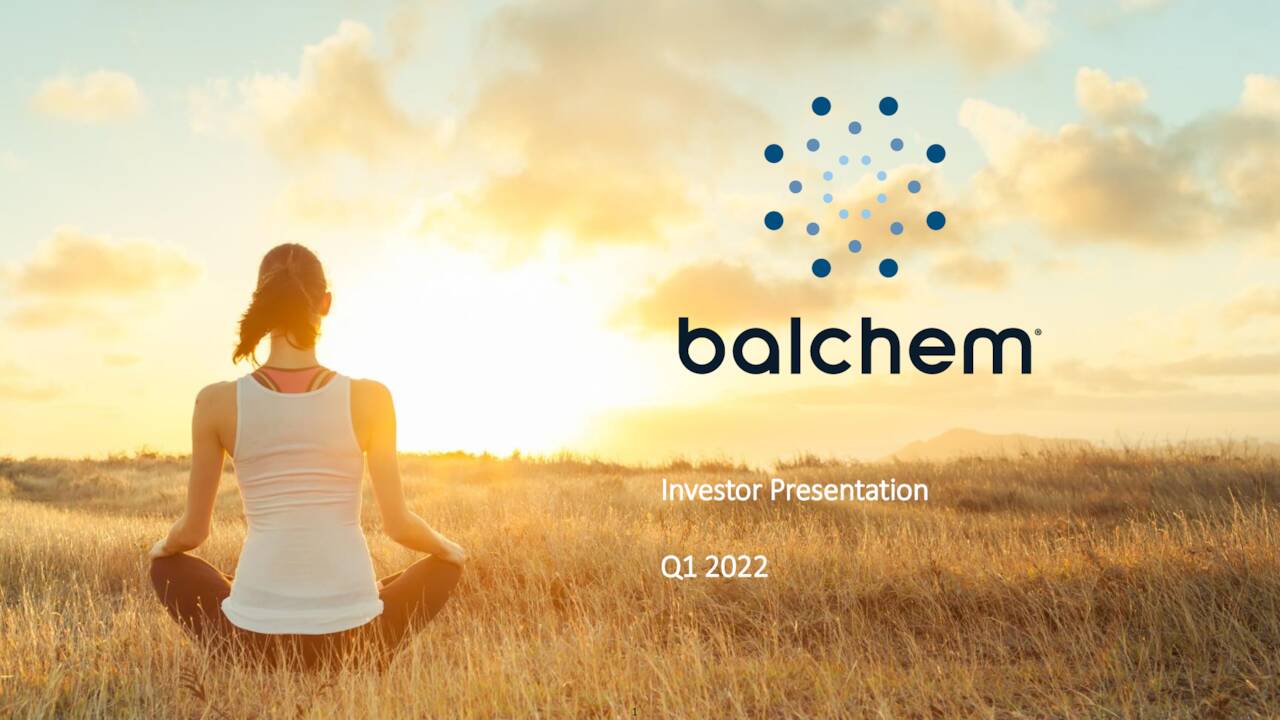 balchem®

Investor Presentation

Q1 2022

1